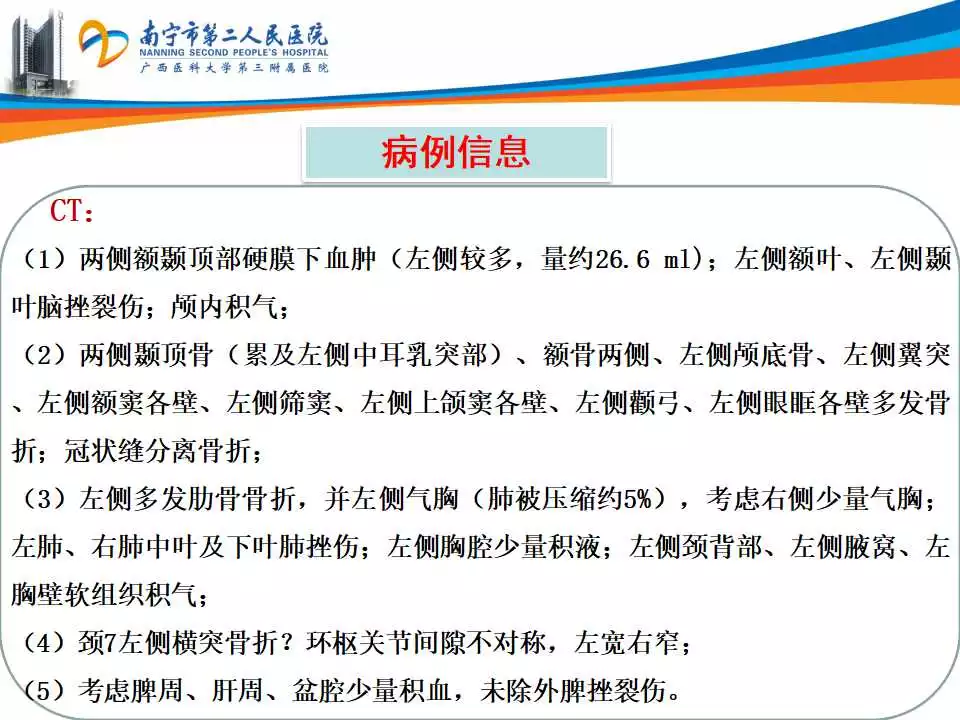 南宁市第二人民医院
NANNING SECOND PEOPLE'S HOSPITAL
广西医科大学第三附属医院

病例信息

CT：

（1）两侧额颞顶部硬膜下血肿（左侧较多，量约26.6 ml)；左侧额叶、左侧颞叶脑挫裂伤；颅内积气；

（2）两侧颞顶骨（累及左侧中耳乳突部）、额骨两侧、左侧颅底骨、左侧翼突、左侧额窦各壁、左侧筛窦、左侧上颌窦各壁、左侧颧弓、左侧眼眶各壁多发骨折；冠状缝分离骨折；

（3）左侧多发肋骨骨折，并左侧气胸（肺被压缩约5%），考虑右侧少量气胸；左肺、右肺中叶及下叶肺挫伤；左侧胸腔少量积液；左侧颈背部、左侧腋窝、左胸壁软组织积气；

（4）颈7左侧横突骨折？环枢关节间隙不对称，左宽右窄；

（5）考虑脾周、肝周、盆腔少量积血，未除外脾挫裂伤。